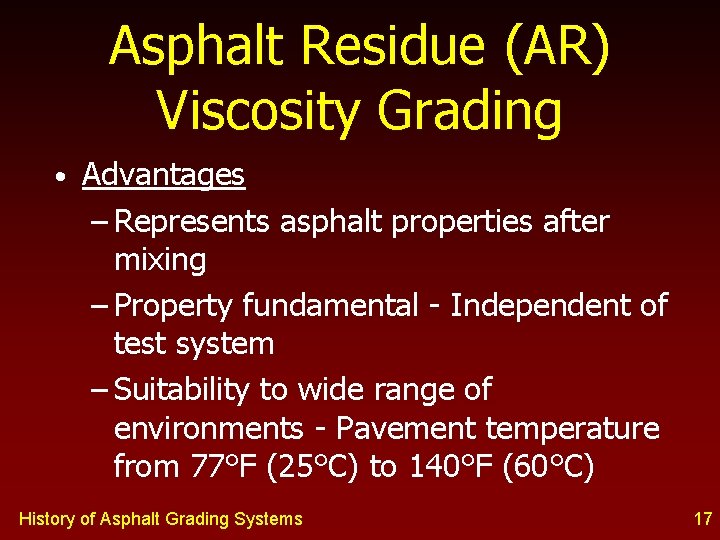 Asphalt Residue (AR) Viscosity Grading

• Advantages
– Represents asphalt properties after mixing
– Property fundamental - Independent of test system
– Suitability to wide range of environments - Pavement temperature from 77°F (25°C) to 140°F (60°C)

History of Asphalt Grading Systems

17